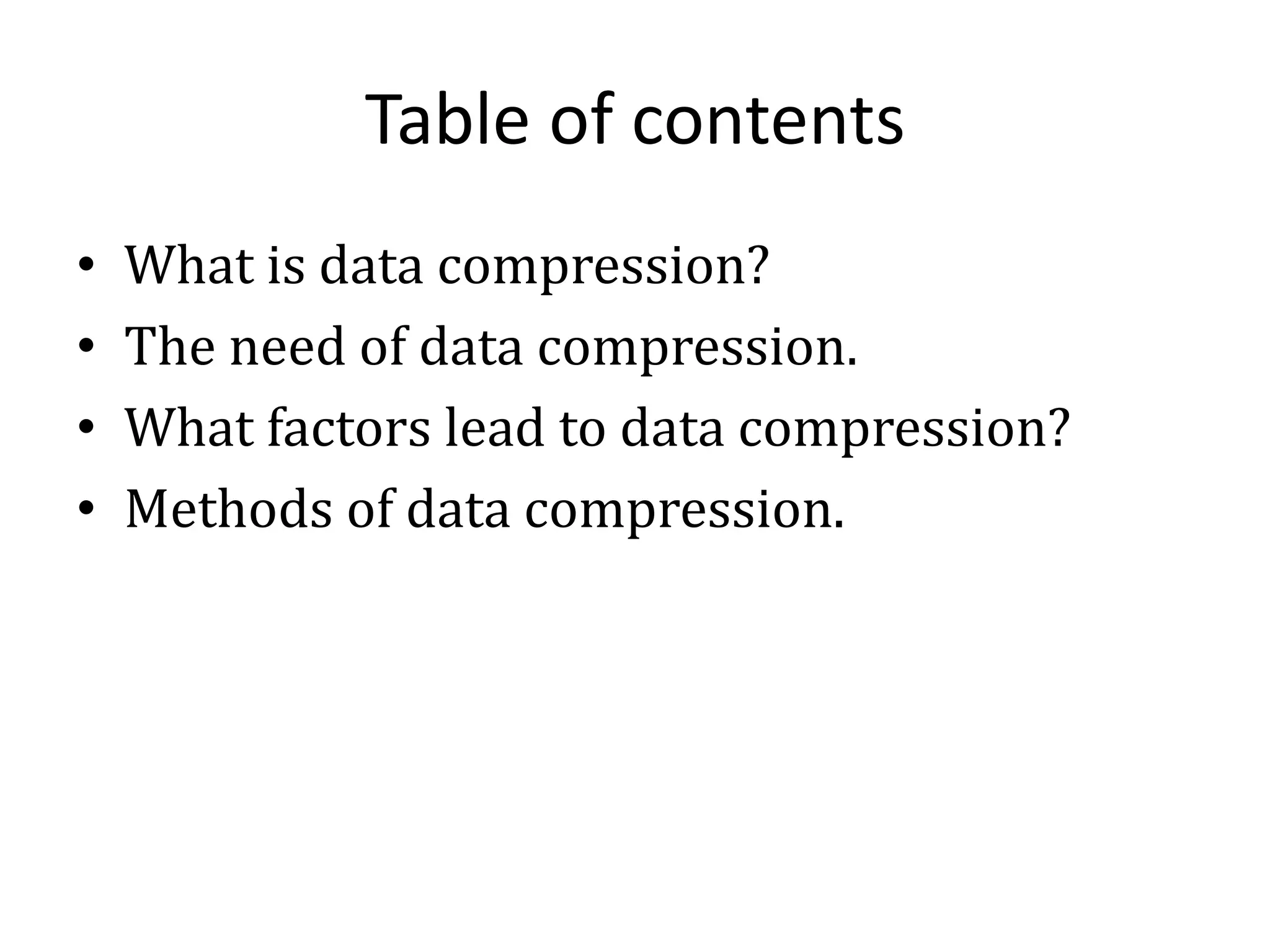 Table of contents

• What is data compression?
• The need of data compression.
• What factors lead to data compression?
• Methods of data compression.